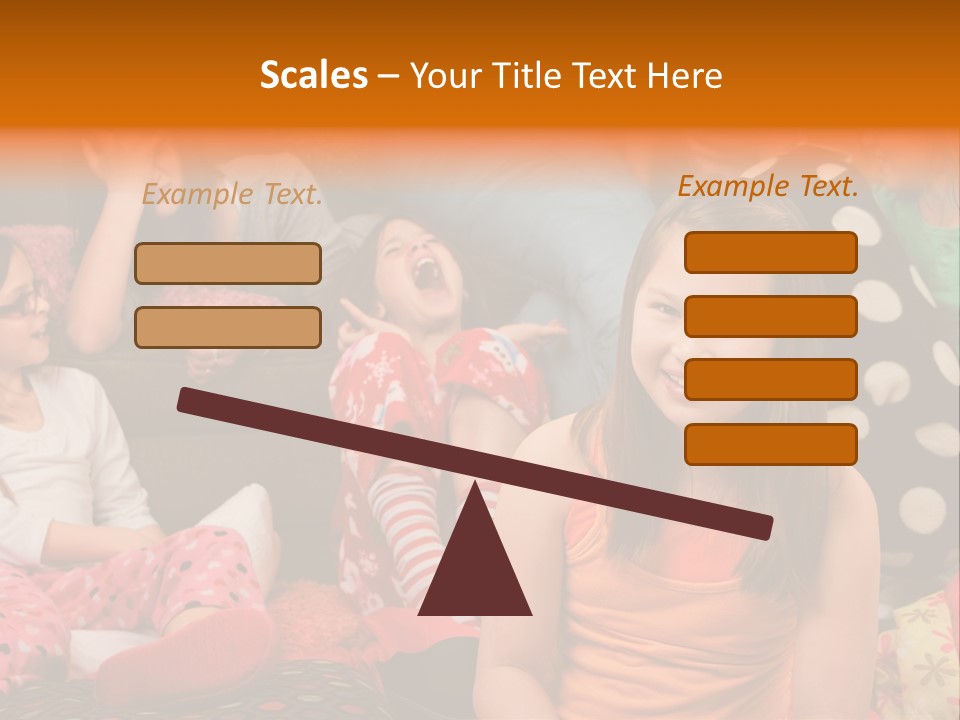 Scales – Your Title Text Here

Example Text.

Example Text.